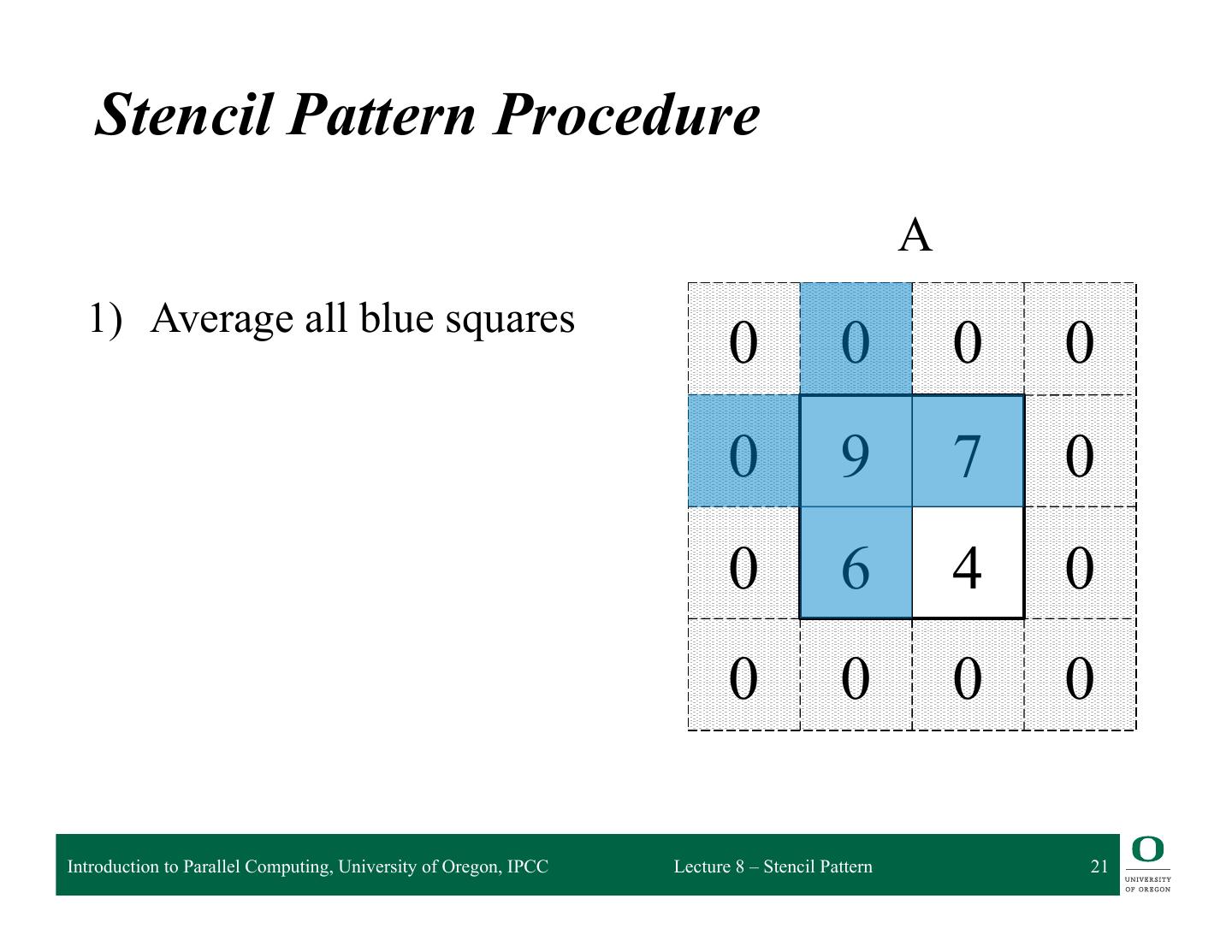 Stencil Pattern Procedure

1) Average all blue squares

A

| 0 | 0 | 0 | 0 |
|---|---|---|---|
| 0 | 9 | 7 | 0 |
| 0 | 6 | 4 | 0 |
| 0 | 0 | 0 | 0 |

Introduction to Parallel Computing, University of Oregon, IPCC

Lecture 8 – Stencil Pattern

21

O
UNIVERSITY OF OREGON